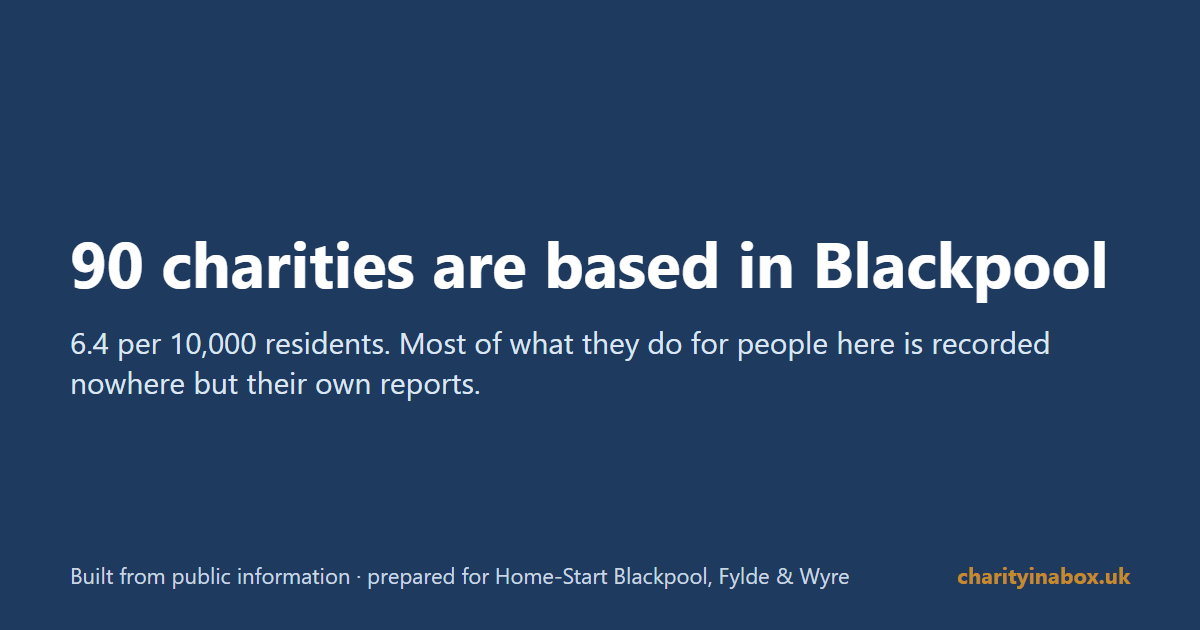 90 charities are based in Blackpool

6.4 per 10,000 residents. Most of what they do for people here is recorded nowhere but their own reports.

Built from public information · prepared for Home-Start Blackpool, Fylde & Wyre

charityinabox.uk